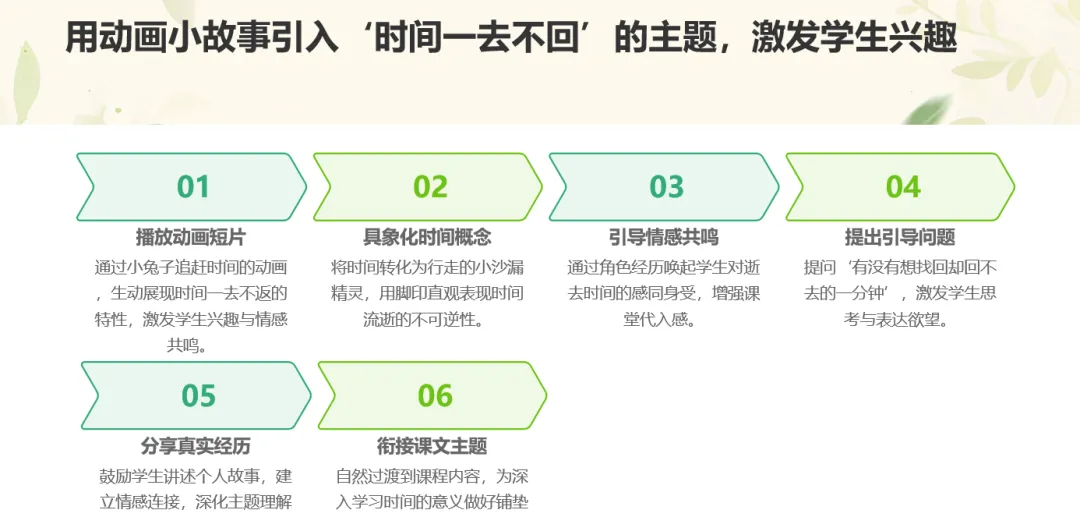 用动画小故事引入‘时间一去不回’的主题，激发学生兴趣

01
播放动画短片
通过小兔子追赶时间的动画，生动展现时间一去不返的特性，激发学生兴趣与情感共鸣。

02
具象化时间概念
将时间转化为行走的小沙漏精灵，用脚印直观表现时间流逝的不可逆性。

03
引导情感共鸣
通过角色经历唤起学生对逝去时间的感同身受，增强课堂代入感。

04
提出引导问题
提问‘有没有想找回却回不去的一分钟’，激发学生思考与表达欲望。

05
分享真实经历
鼓励学生讲述个人故事，建立情感连接，深化主题理解

06
衔接课文主题
自然过渡到课程内容，为深入学习时间的意义做好铺垫